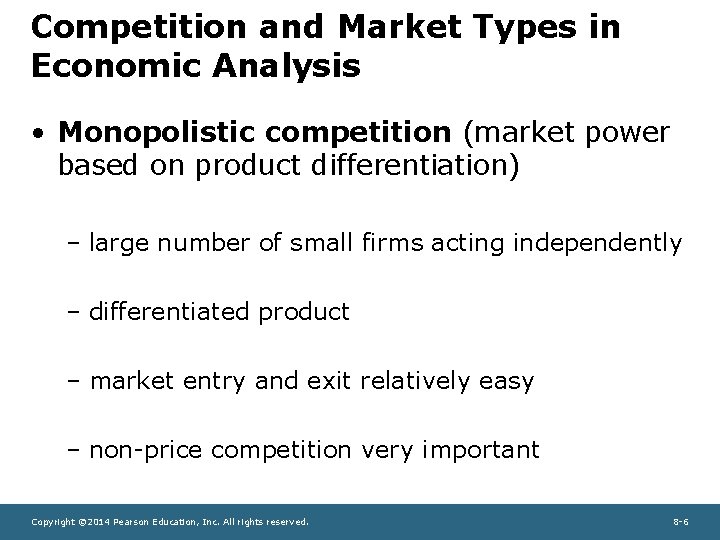 Competition and Market Types in Economic Analysis

• Monopolistic competition (market power based on product differentiation)

– large number of small firms acting independently

– differentiated product

– market entry and exit relatively easy

– non-price competition very important

Copyright ©2014 Pearson Education, Inc. All rights reserved.

8-6